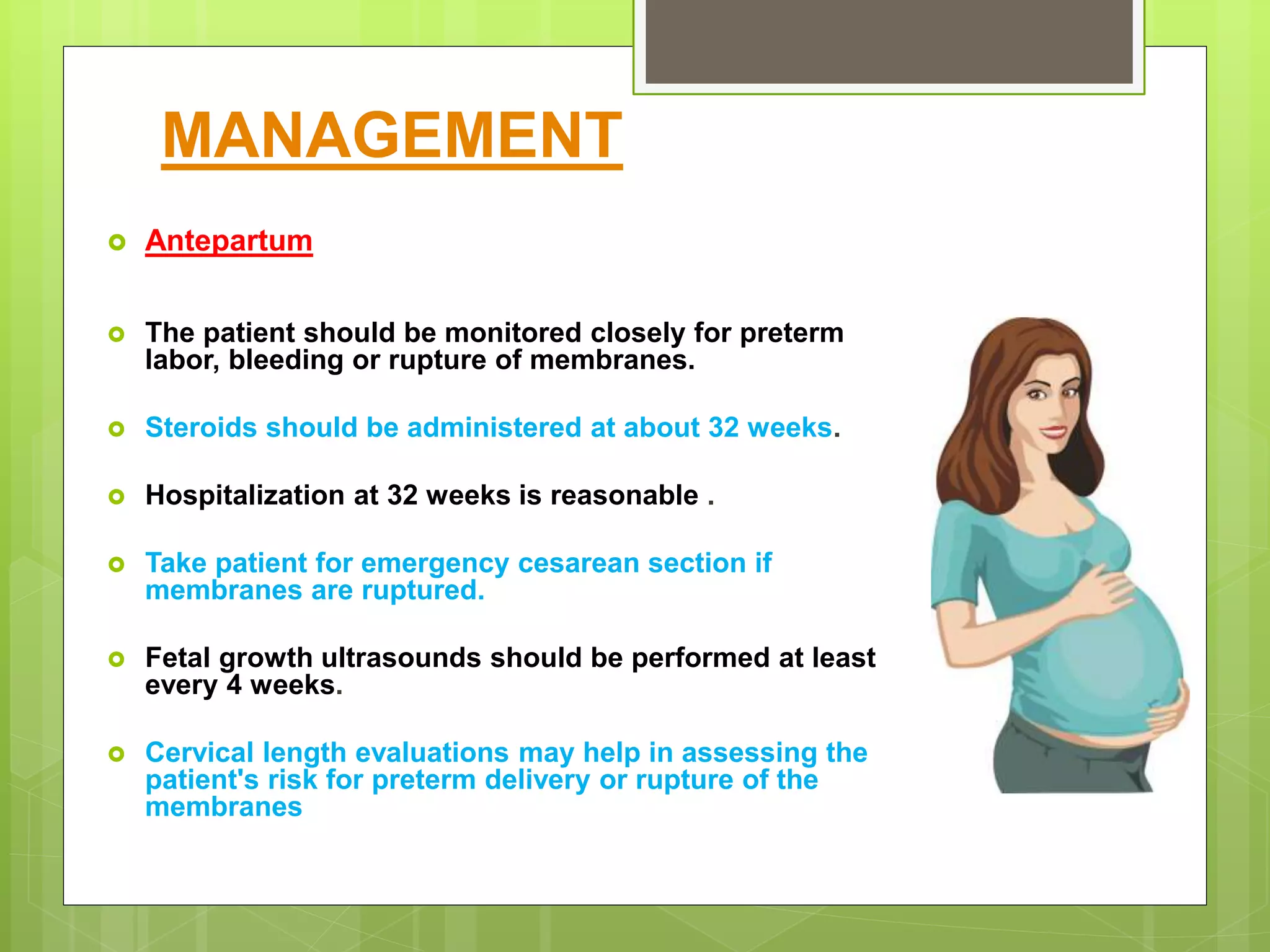 MANAGEMENT

Antepartum

The patient should be monitored closely for preterm labor, bleeding or rupture of membranes.

Steroids should be administered at about 32 weeks.

Hospitalization at 32 weeks is reasonable .

Take patient for emergency cesarean section if membranes are ruptured.

Fetal growth ultrasounds should be performed at least every 4 weeks.

Cervical length evaluations may help in assessing the patient's risk for preterm delivery or rupture of the membranes